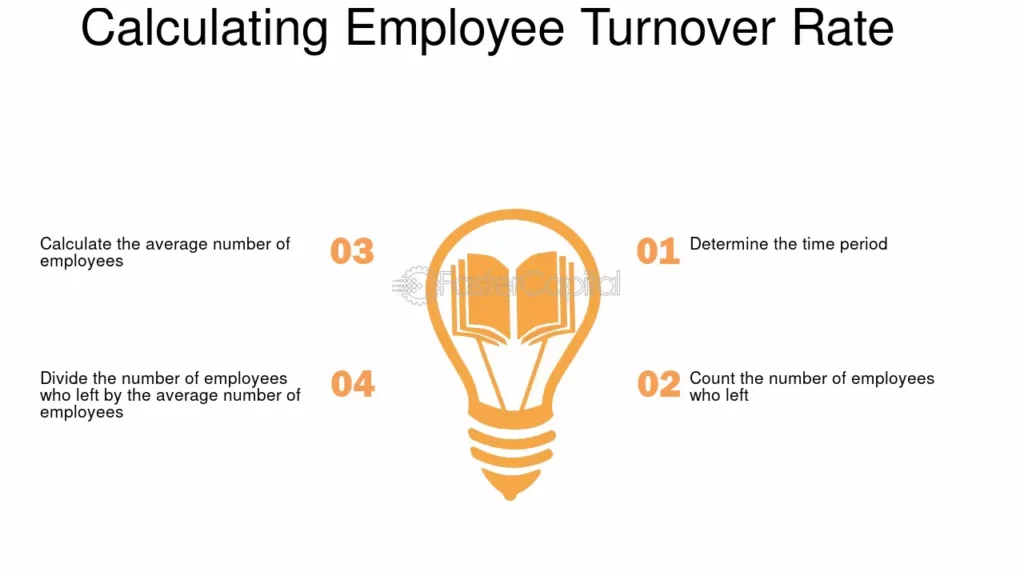 Calculating Employee Turnover Rate

01 Determine the time period

02 Count the number of employees who left

03 Calculate the average number of employees

04 Divide the number of employees who left by the average number of employees

FasterCapital